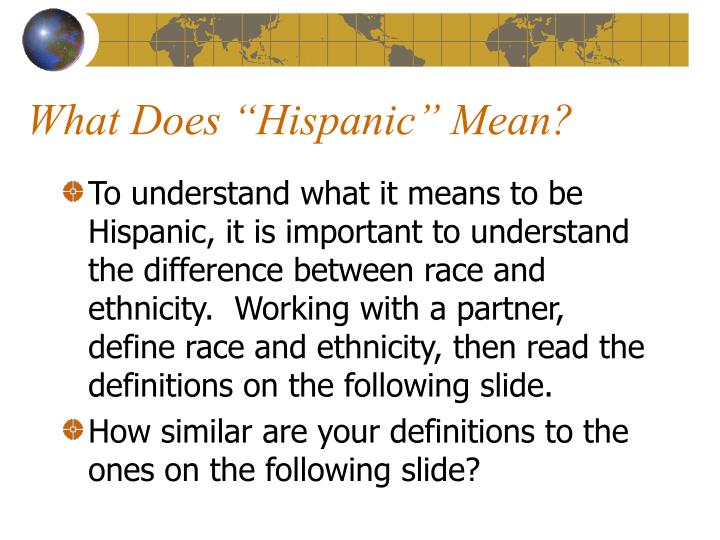 What Does “Hispanic” Mean?

To understand what it means to be Hispanic, it is important to understand the difference between race and ethnicity.  Working with a partner, define race and ethnicity, then read the definitions on the following slide.

How similar are your definitions to the ones on the following slide?